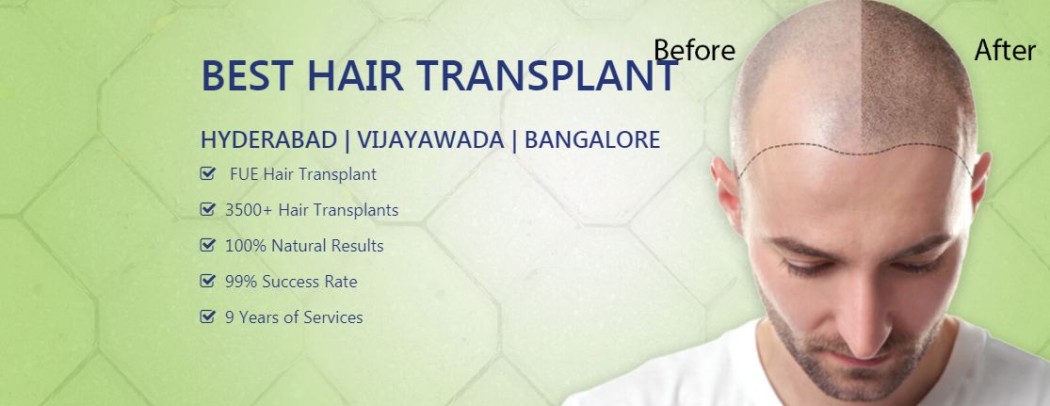 BEST HAIR TRANSPLANT

HYDERABAD | VIJAYAWADA | BANGALORE

FUE Hair Transplant

3500+ Hair Transplants

100% Natural Results

99% Success Rate

9 Years of Services

Before

After